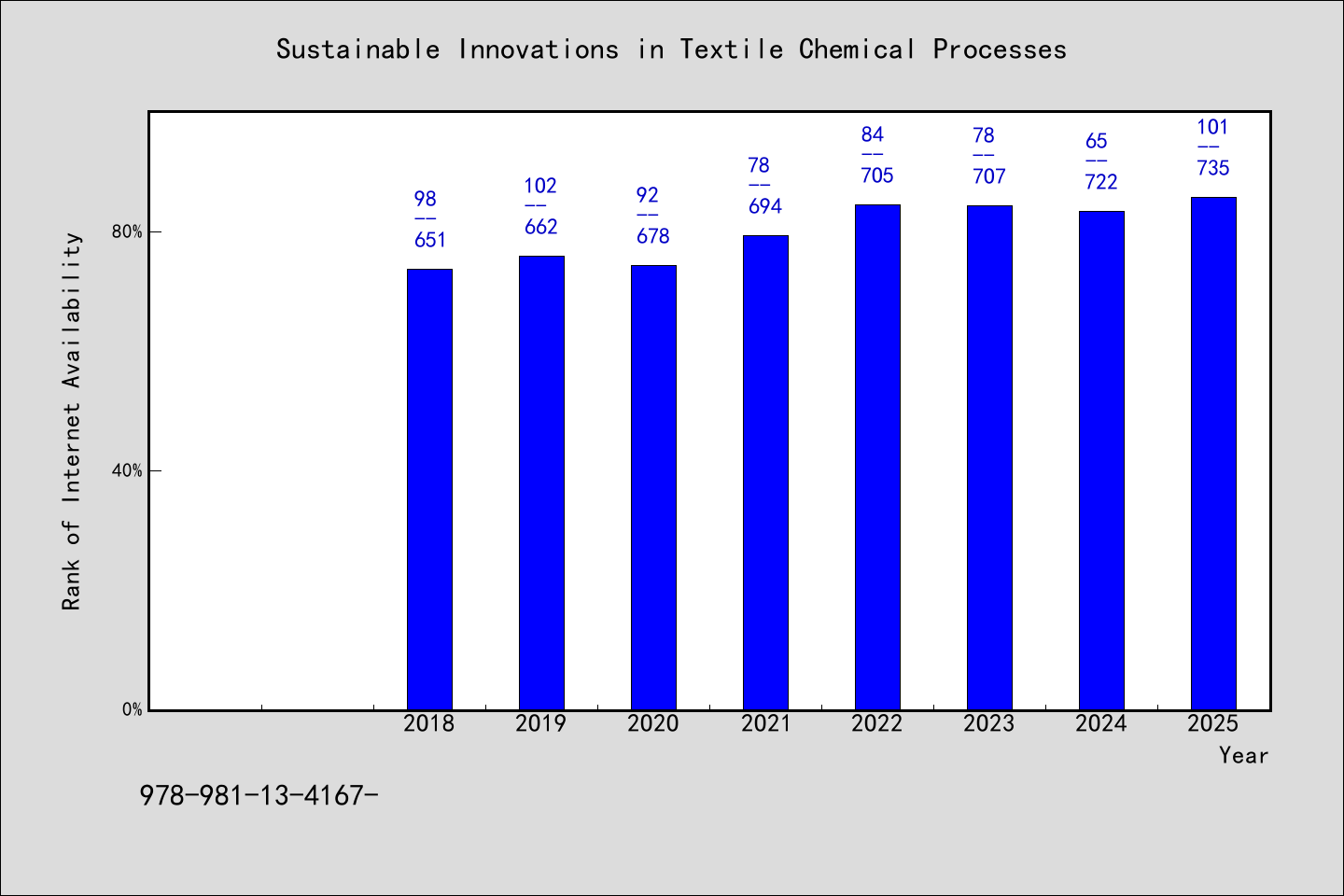 Sustainable Innovations in Textile Chemical Processes

Rank of Internet Availability

80%
40%
0%

98
--
651

102
--
662

92
--
678

78
--
694

84
--
705

78
--
707

65
--
722

101
--
735

2018 2019 2020 2021 2022 2023 2024 2025

Year

978-981-13-4167-